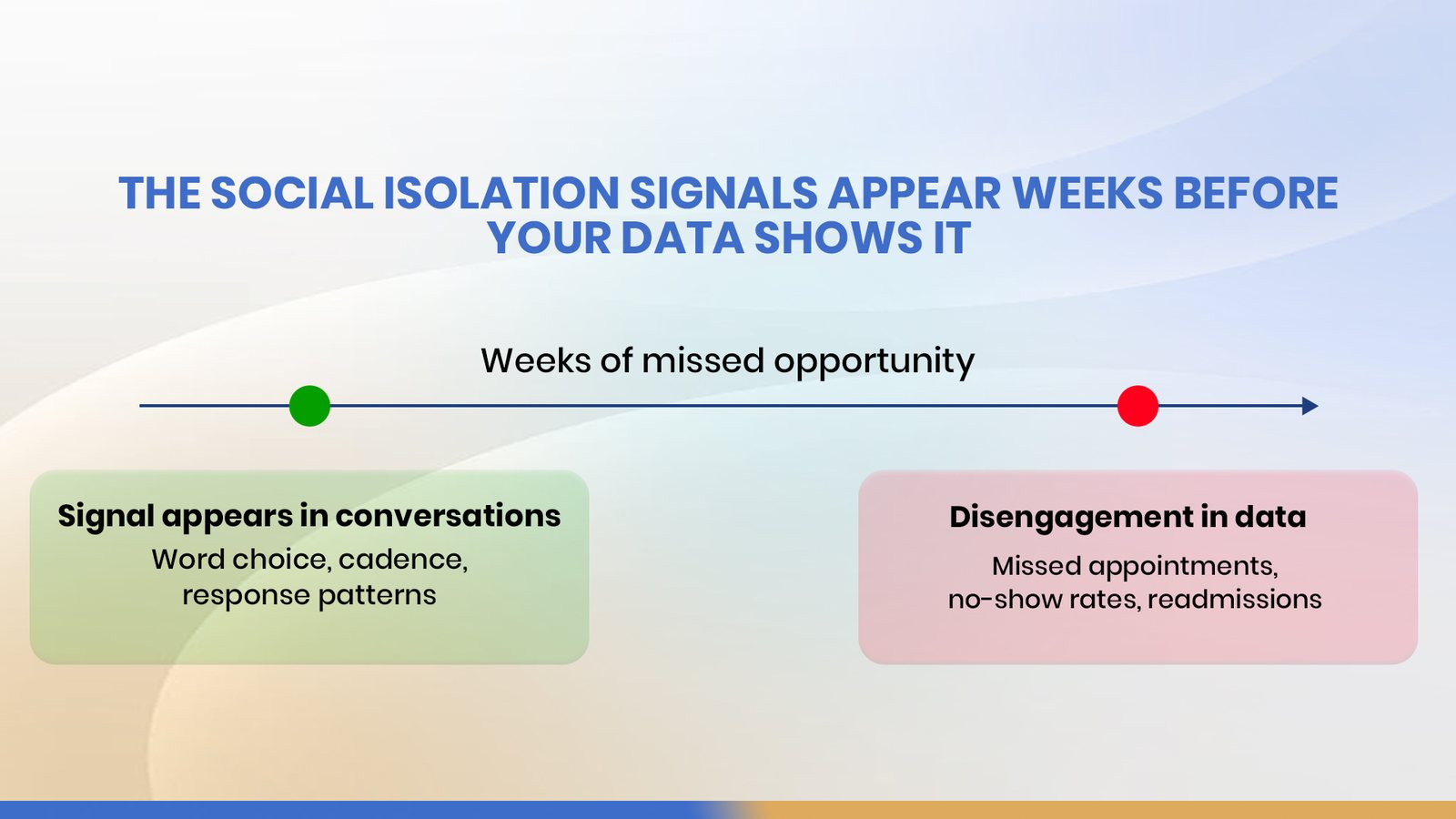 THE SOCIAL ISOLATION SIGNALS APPEAR WEEKS BEFORE YOUR DATA SHOWS IT

Weeks of missed opportunity

Signal appears in conversations
Word choice, cadence, response patterns

Disengagement in data
Missed appointments, no-show rates, readmissions